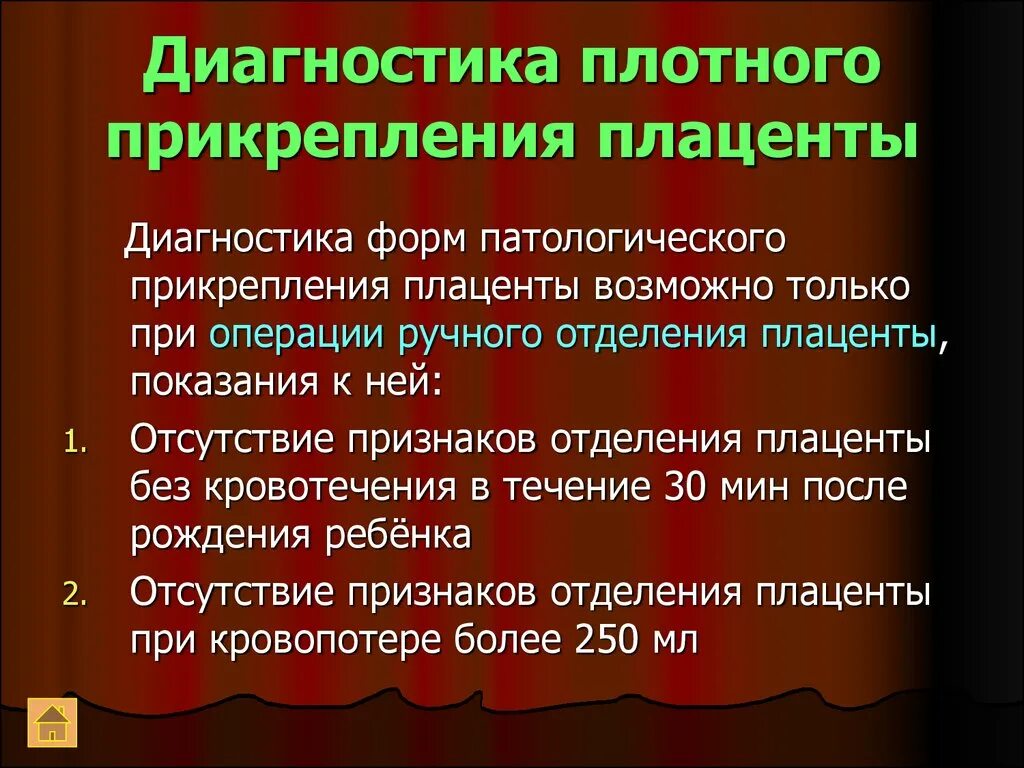 Диагностика плотного прикрепления плаценты

Диагностика форм патологического прикрепления плаценты возможно только при операции ручного отделения плаценты, показания к ней:

1. Отсутствие признаков отделения плаценты без кровотечения в течение 30 мин после рождения ребёнка
2. Отсутствие признаков отделения плаценты при кровопотере более 250 мл